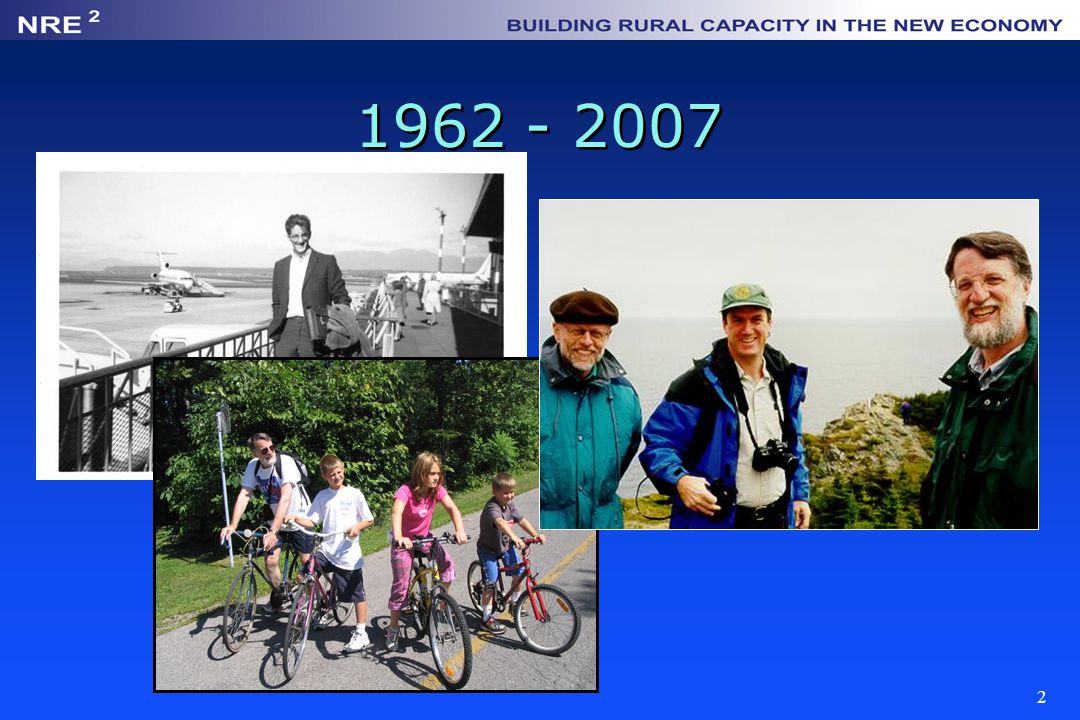 NRE $^2$ BUILDING RURAL CAPACITY IN THE NEW ECONOMY

1962 - 2007

2